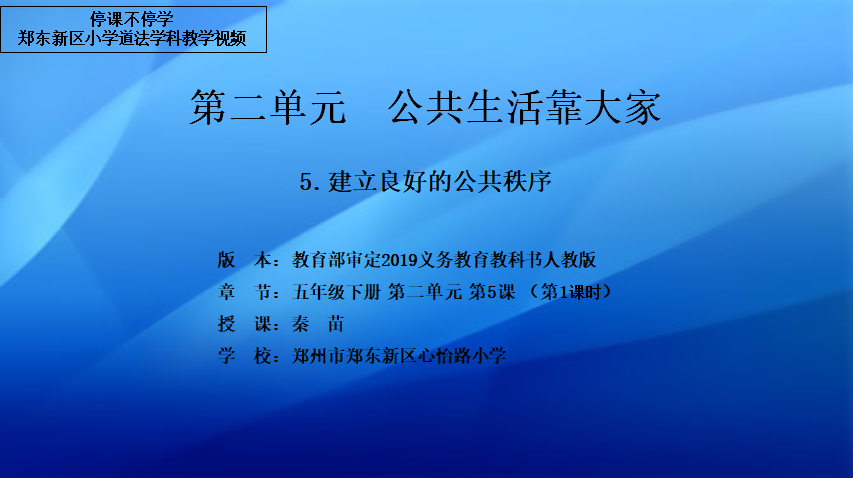 停课不停学
郑东新区小学道法学科教学视频

第二单元　公共生活靠大家

5. 建立良好的公共秩序

版　本：教育部审定2019义务教育教科书人教版
章　节：五年级下册 第二单元 第5课 （第1课时）
授　课：秦　苗
学　校：郑州市郑东新区心怡路小学